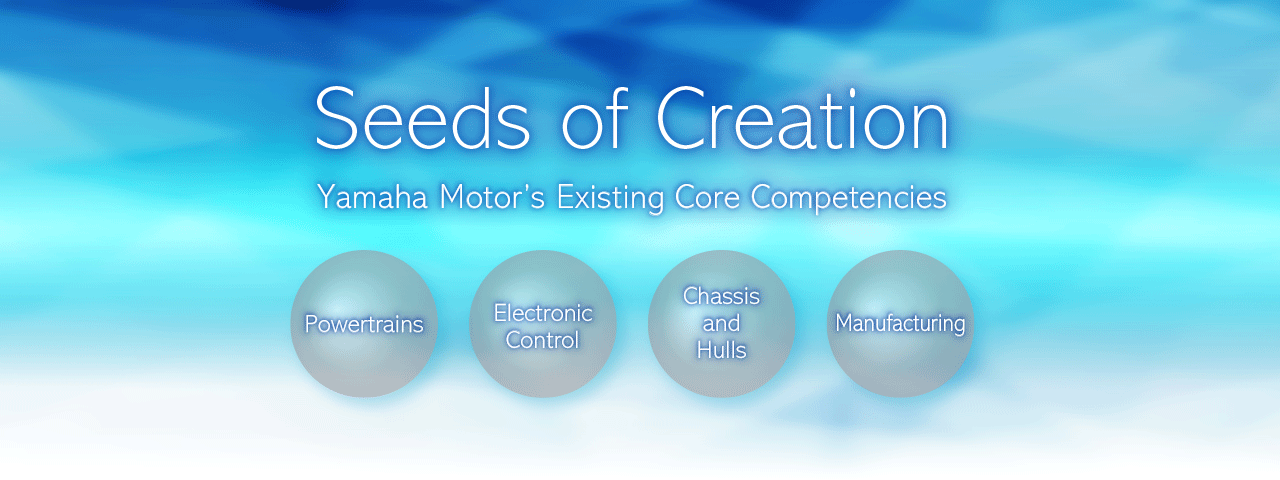 Seeds of Creation

Yamaha Motor's Existing Core Competencies

Powertrains

Electronic Control

Chassis and Hulls

Manufacturing